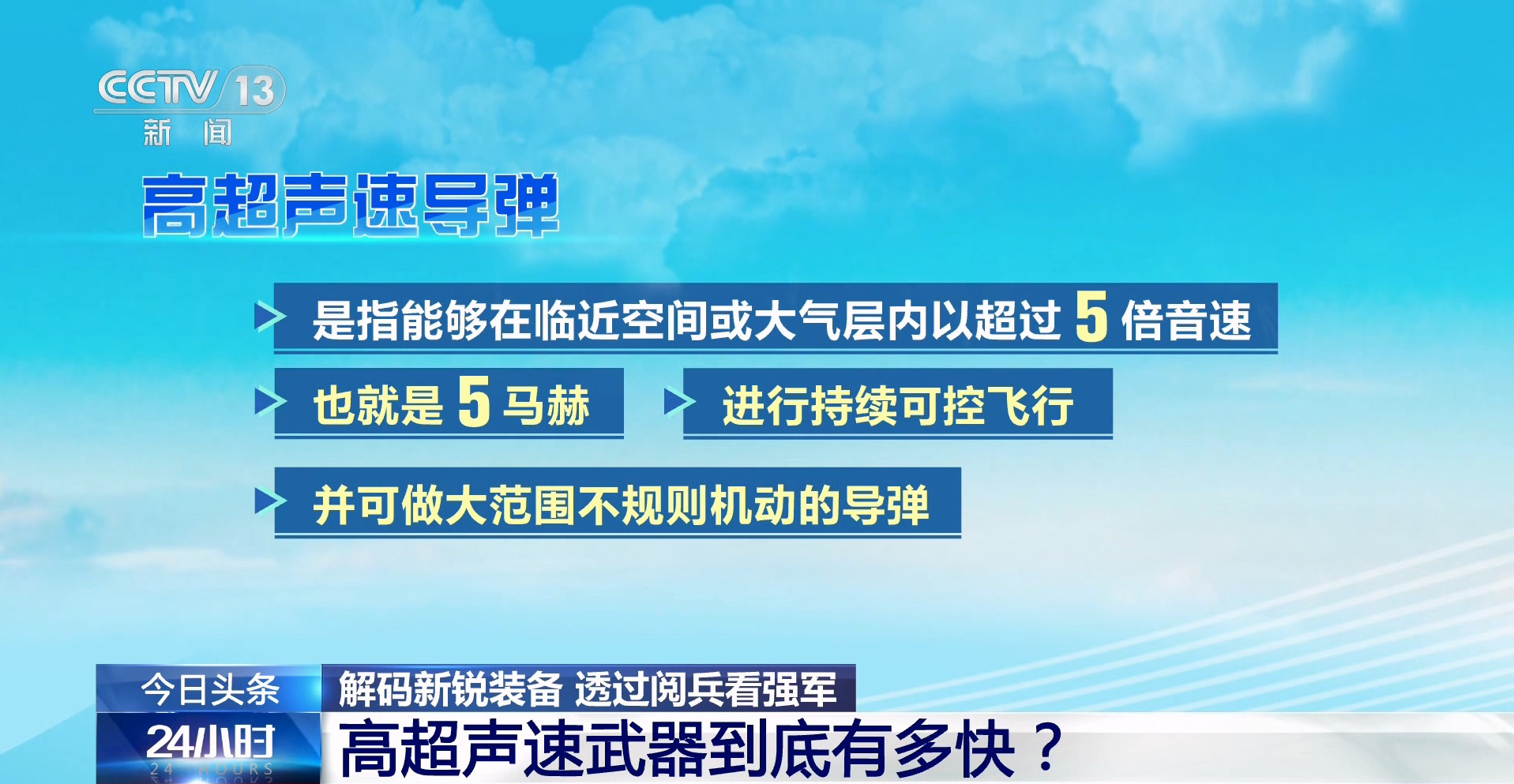 CCTV 13
新 闻

高超声速导弹

是指能够在临近空间或大气层内以超过 5 倍音速

也就是 5 马赫

进行持续可控飞行

并可做大范围不规则机动的导弹

今日头条
解码新锐装备 透过阅兵看强军
24小时
24 HOURS
高超声速武器到底有多快？